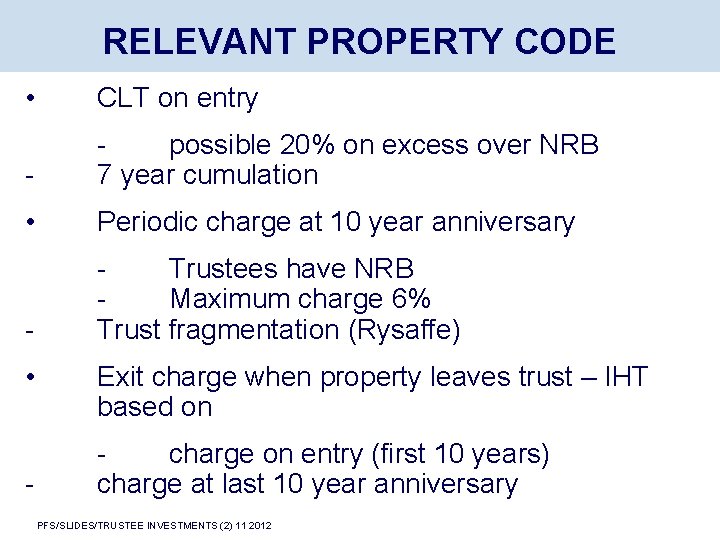 RELEVANT PROPERTY CODE

• CLT on entry

- possible 20% on excess over NRB
- 7 year cumulation

• Periodic charge at 10 year anniversary

- Trustees have NRB
- Maximum charge 6%
- Trust fragmentation (Rysaffe)

• Exit charge when property leaves trust – IHT based on

- charge on entry (first 10 years)
- charge at last 10 year anniversary

PFS/SLIDES/TRUSTEE INVESTMENTS (2) 11 2012